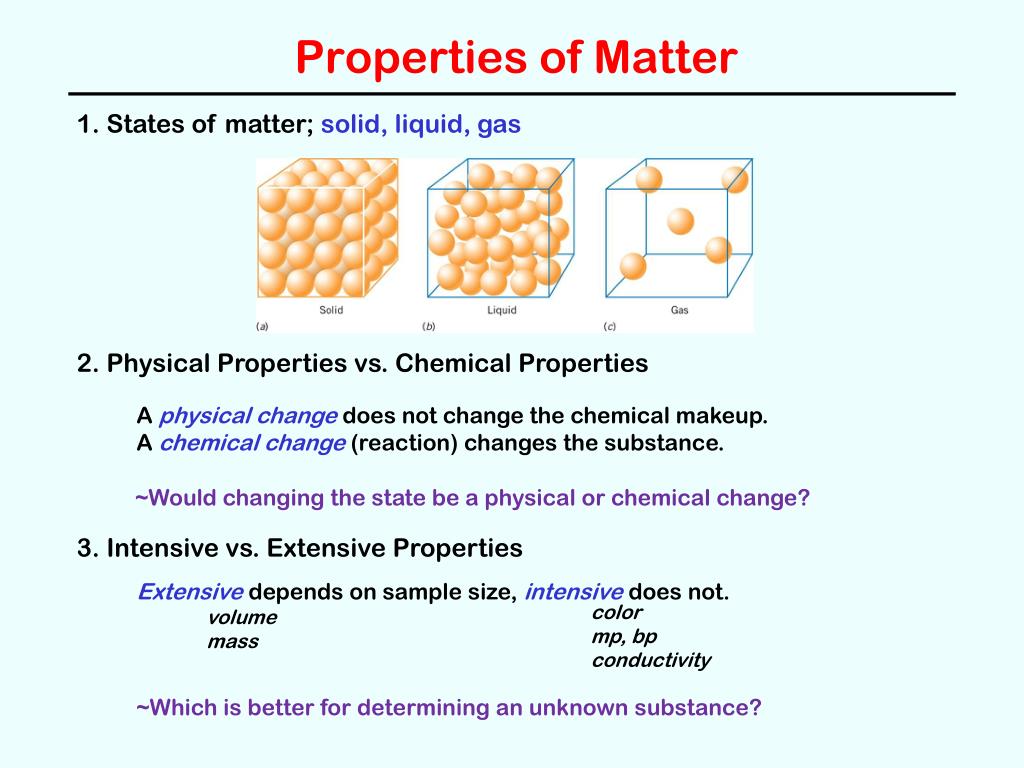 Properties of Matter

1. States of matter; solid, liquid, gas

Solid
(a)

Liquid
(b)

Gas
(c)

2. Physical Properties vs. Chemical Properties

A physical change does not change the chemical makeup.
A chemical change (reaction) changes the substance.

~Would changing the state be a physical or chemical change?

3. Intensive vs. Extensive Properties

Extensive depends on sample size, intensive does not.

volume
mass

color
mp, bp
conductivity

~Which is better for determining an unknown substance?